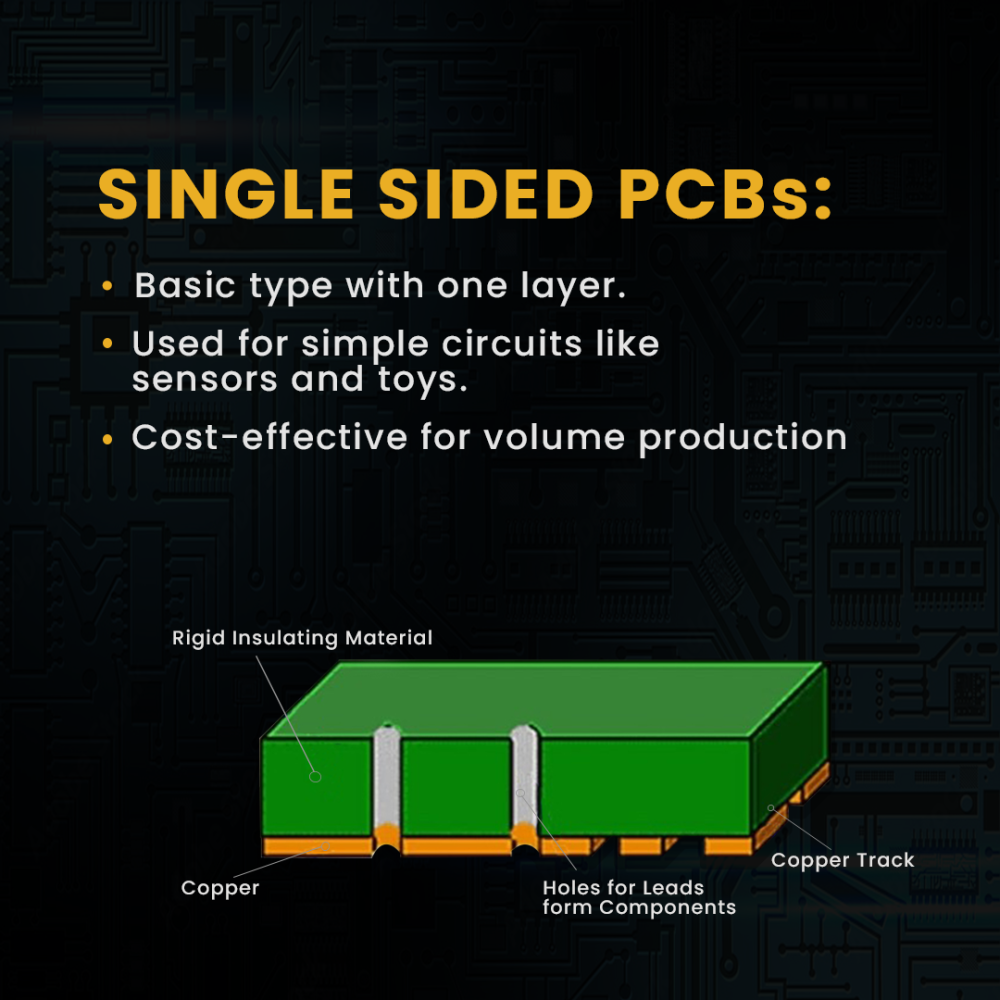 SINGLE SIDED PCBs:

• Basic type with one layer.
• Used for simple circuits like sensors and toys.
• Cost-effective for volume production

Rigid Insulating Material

Copper

Holes for Leads form Components

Copper Track